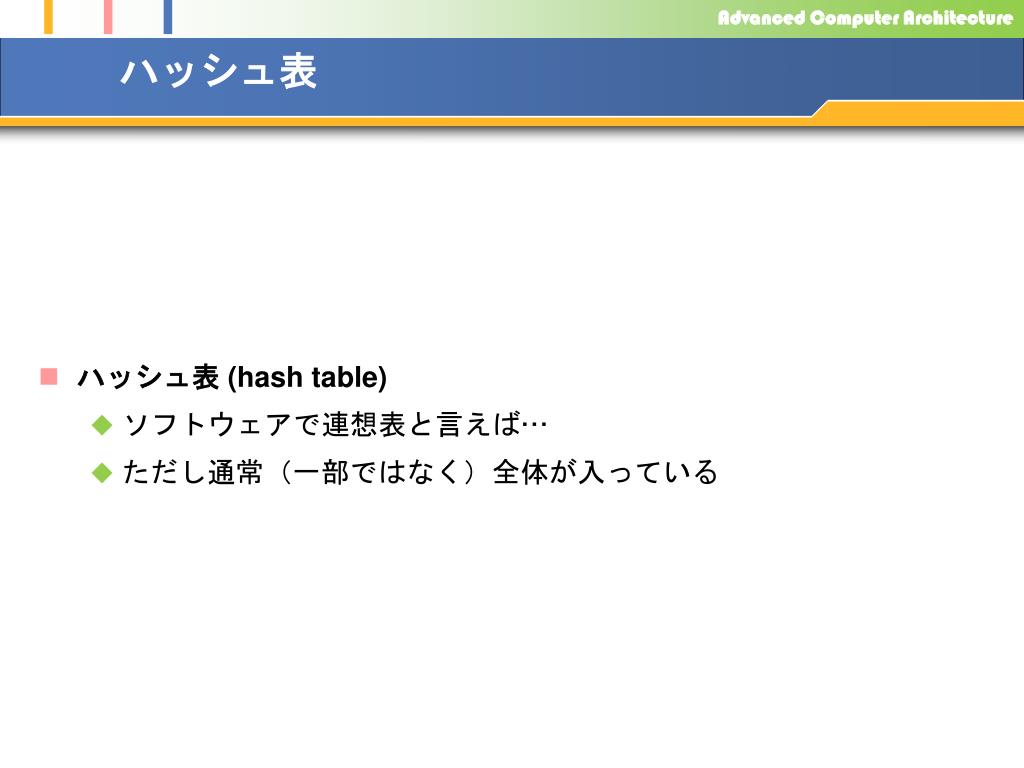 Advanced Computer Architecture

ハッシュ表

ハッシュ表 (hash table)

ソフトウェアで連想表と言えば…

ただし通常（一部ではなく）全体が入っている